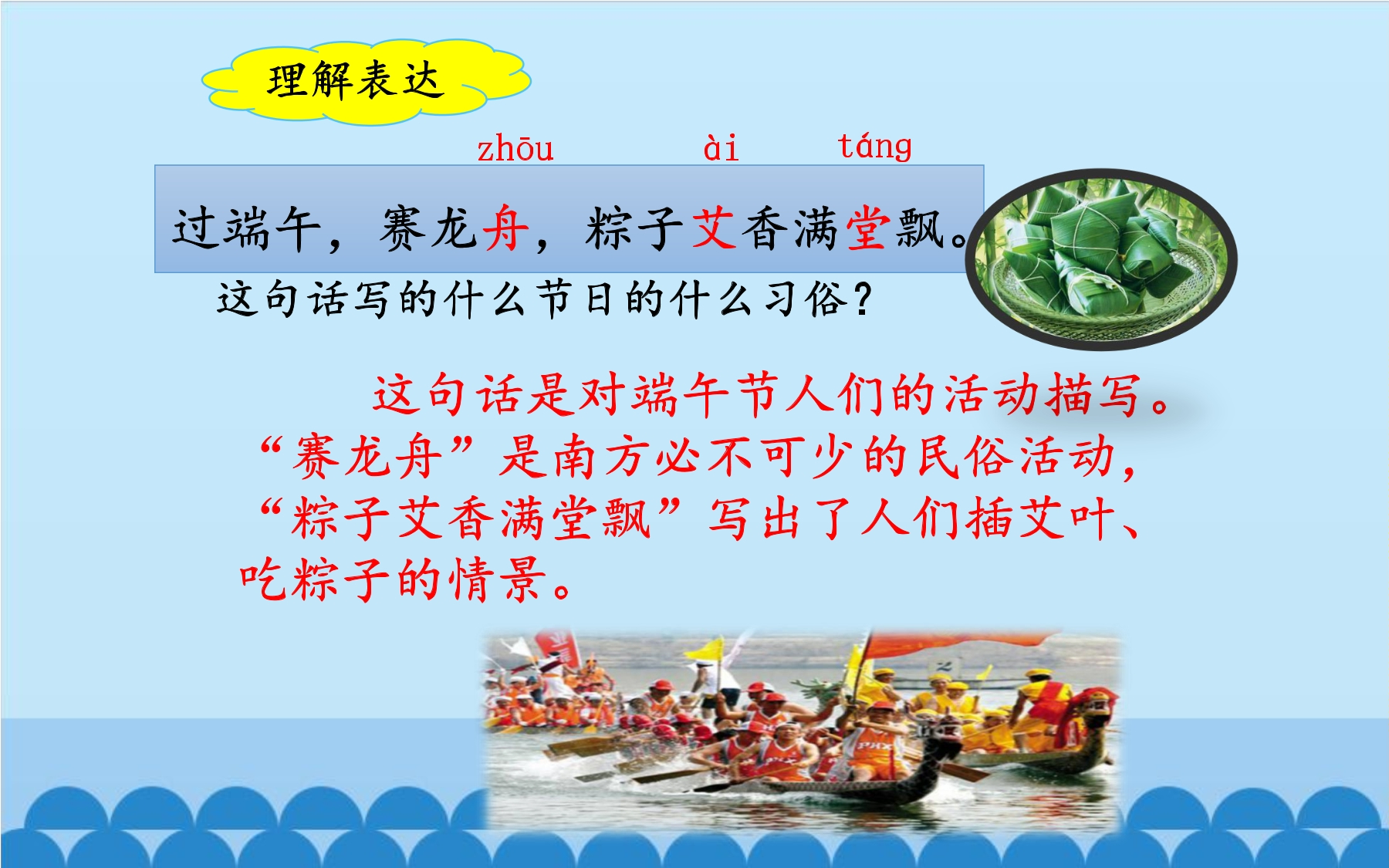 理解表达

zhōu　　ài　　táng

过端午，赛龙舟，粽子艾香满堂飘。

这句话写的什么节日的什么习俗？

这句话是对端午节人们的活动描写。“赛龙舟”是南方必不可少的民俗活动，“粽子艾香满堂飘”写出了人们插艾叶、吃粽子的情景。